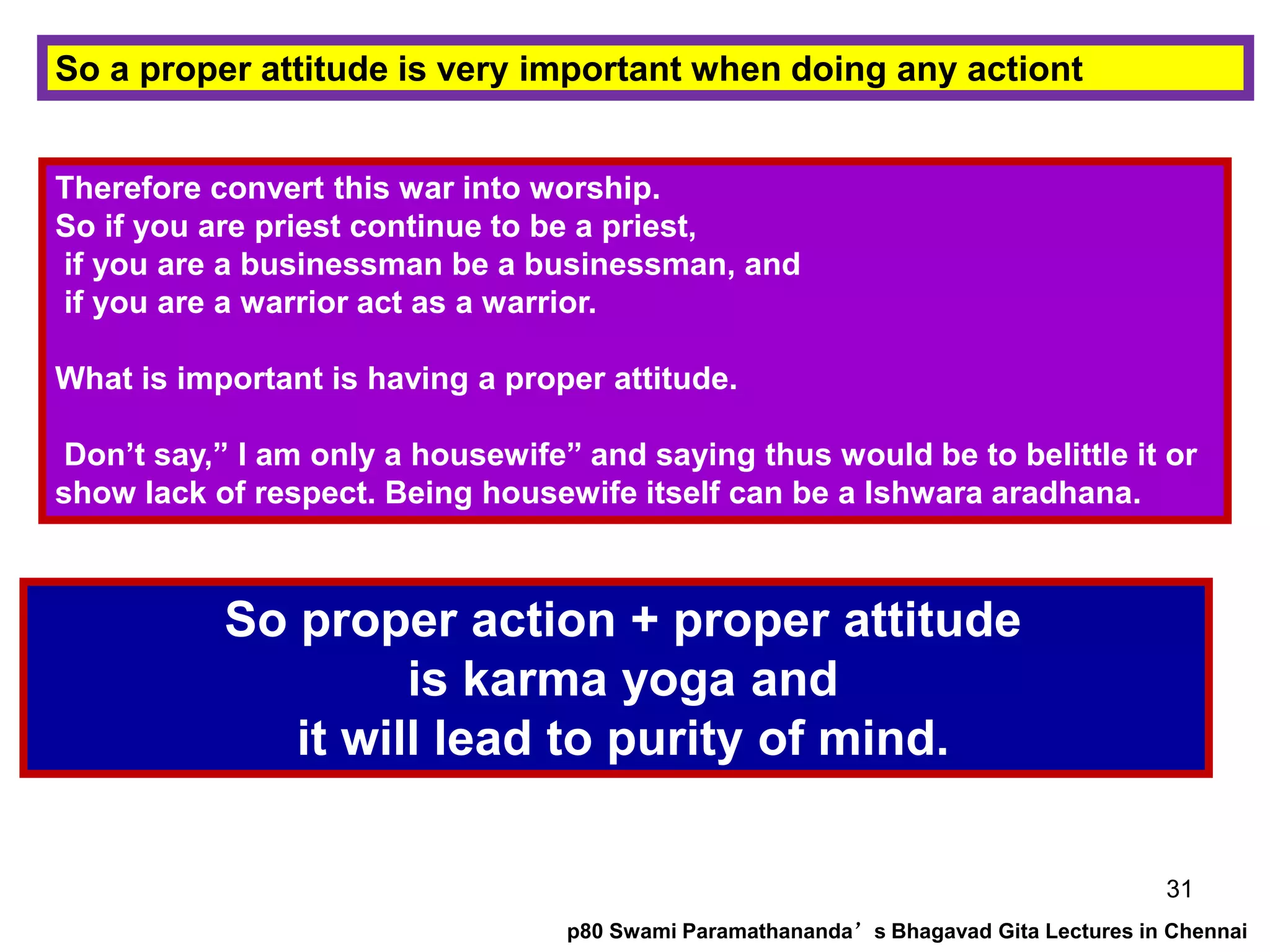 So a proper attitude is very important when doing any actiont

Therefore convert this war into worship.
So if you are priest continue to be a priest,
if you are a businessman be a businessman, and
if you are a warrior act as a warrior.

What is important is having a proper attitude.

Don’t say,” I am only a housewife” and saying thus would be to belittle it or show lack of respect. Being housewife itself can be a Ishwara aradhana.

So proper action + proper attitude
is karma yoga and
it will lead to purity of mind.

31

p80 Swami Paramathananda’s Bhagavad Gita Lectures in Chennai